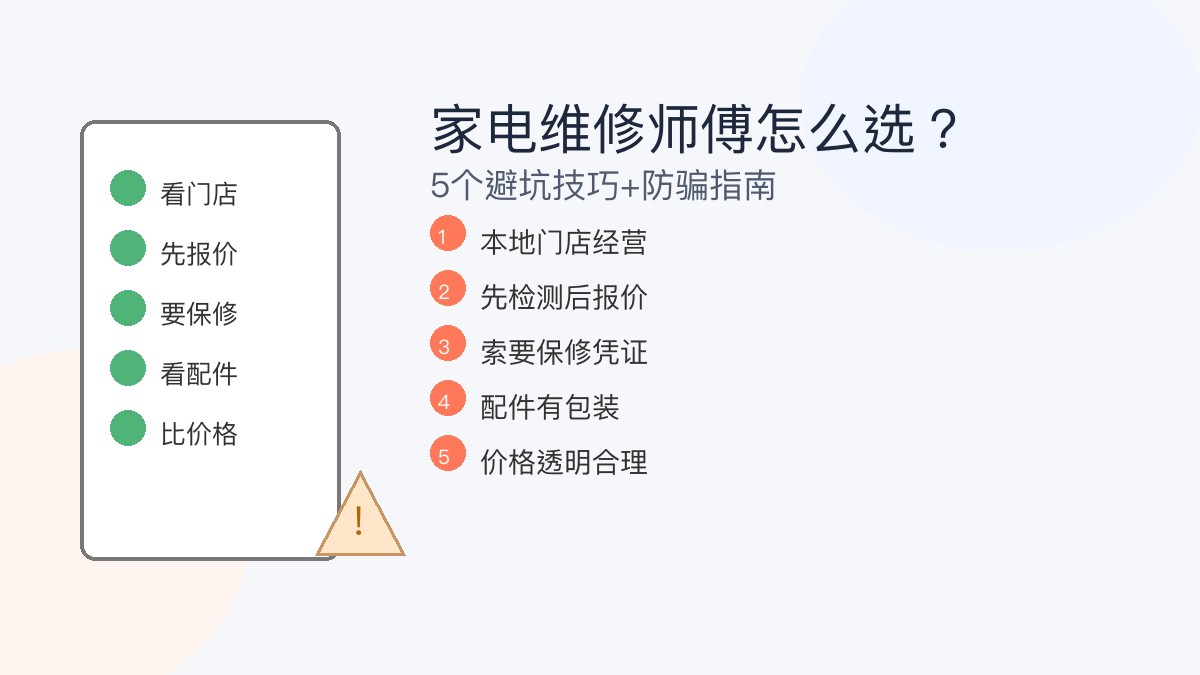 看门店
先报价
要保修
看配件
比价格

!

家电维修师傅怎么选？
5个避坑技巧+防骗指南
1 本地门店经营
2 先检测后报价
3 索要保修凭证
4 配件有包装
5 价格透明合理